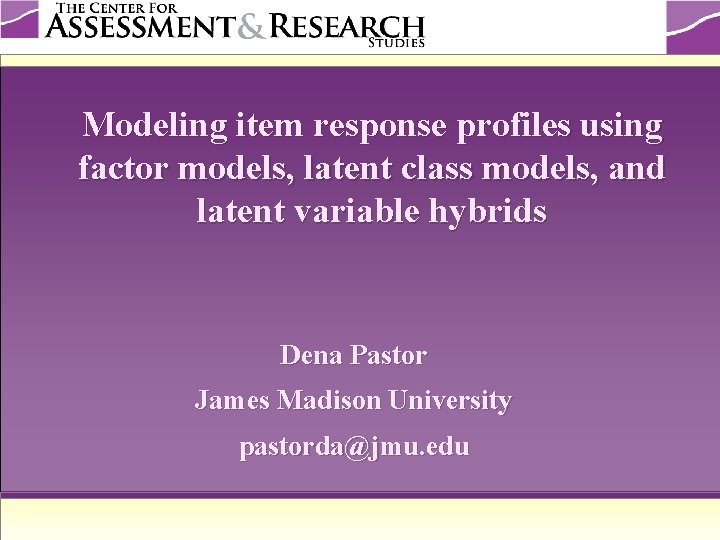 THE CENTER FOR ASSESSMENT & RESEARCH STUDIES

Modeling item response profiles using factor models, latent class models, and latent variable hybrids

Dena Pastor

James Madison University

pastorda@jmu.edu